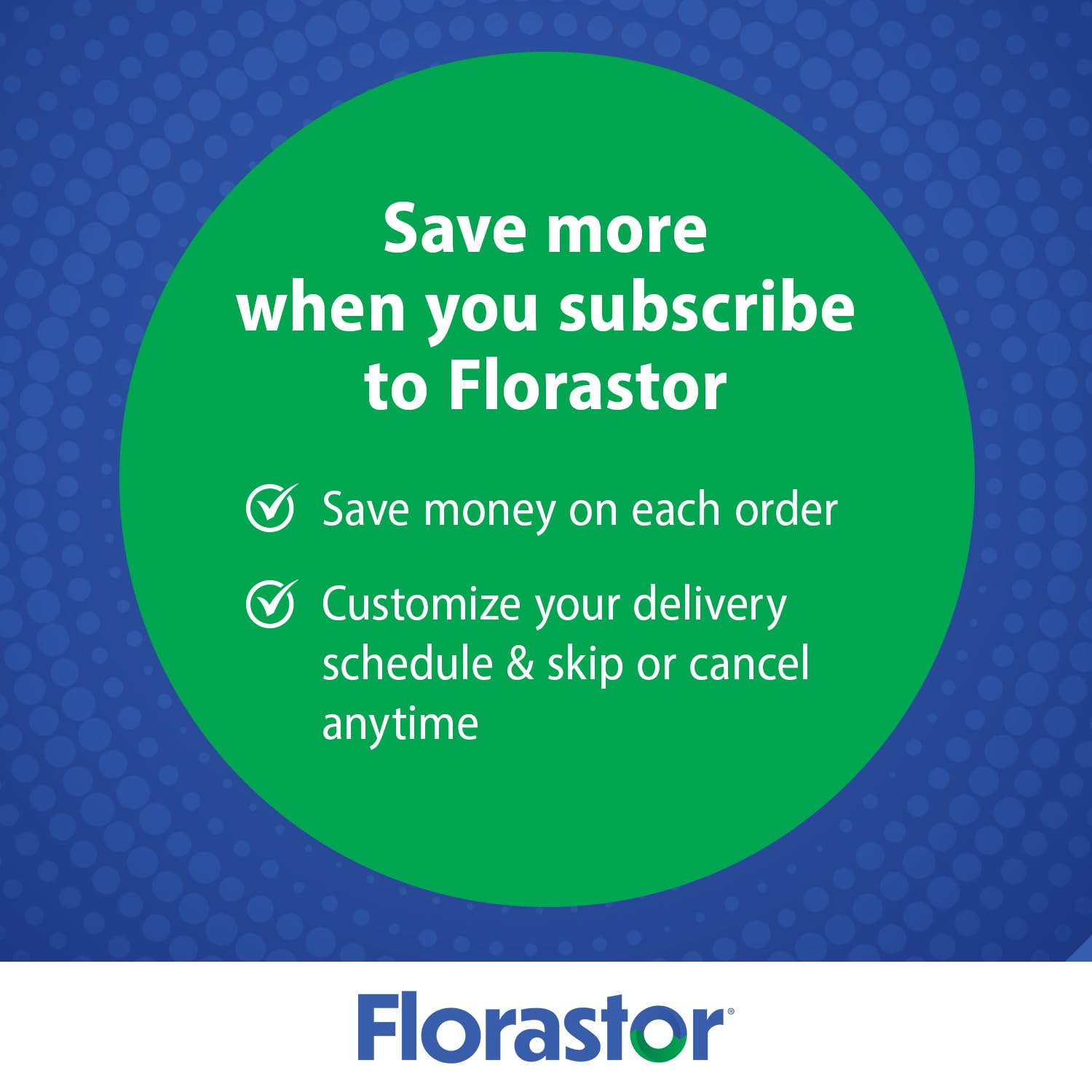 Save more when you subscribe to Florastor

Save money on each order

Customize your delivery schedule & skip or cancel anytime

Florastor®